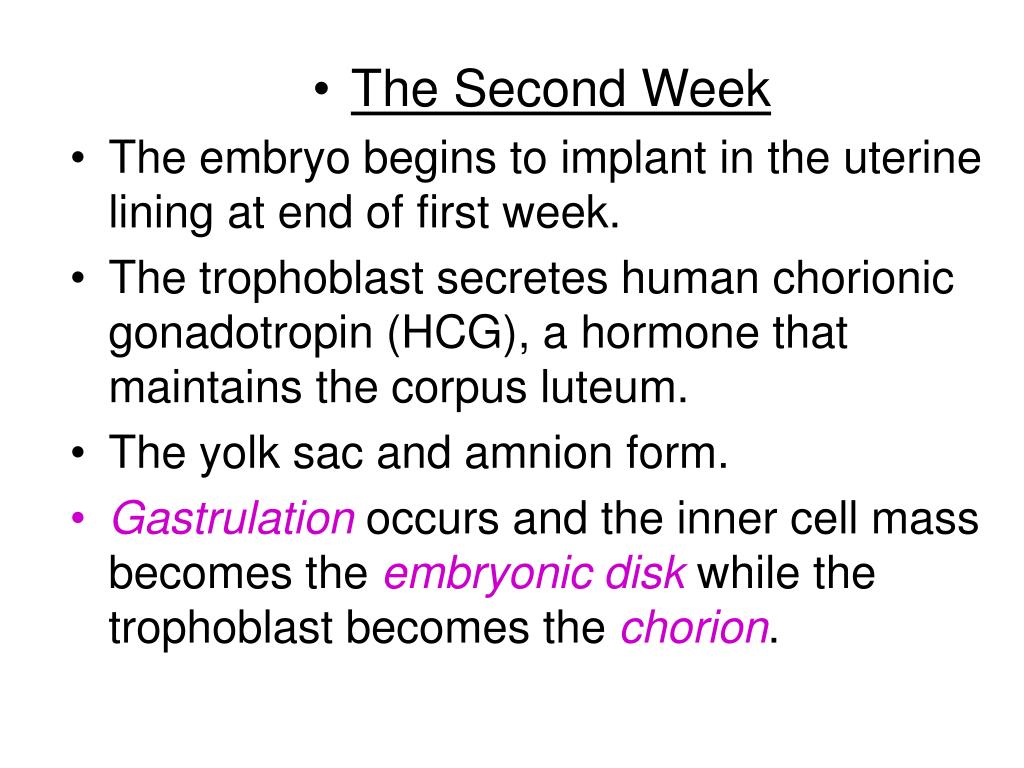 • The Second Week

• The embryo begins to implant in the uterine lining at end of first week.
• The trophoblast secretes human chorionic gonadotropin (HCG), a hormone that maintains the corpus luteum.
• The yolk sac and amnion form.
• Gastrulation occurs and the inner cell mass becomes the embryonic disk while the trophoblast becomes the chorion.